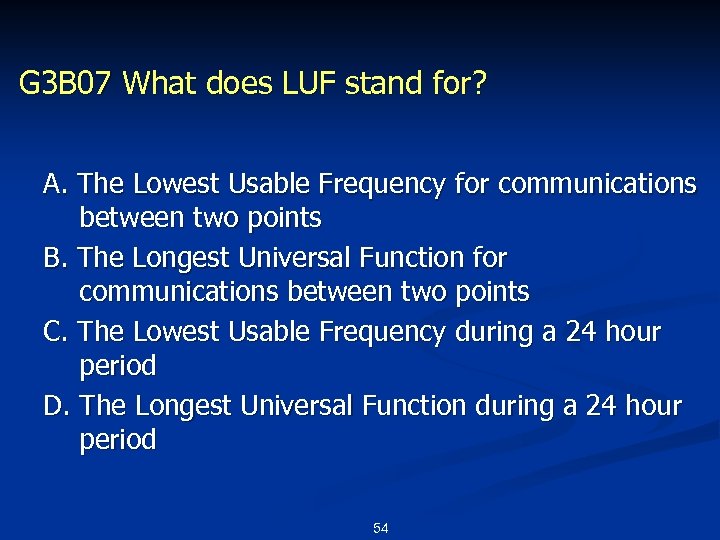 G3B07 What does LUF stand for?

A. The Lowest Usable Frequency for communications between two points
B. The Longest Universal Function for communications between two points
C. The Lowest Usable Frequency during a 24 hour period
D. The Longest Universal Function during a 24 hour period

54